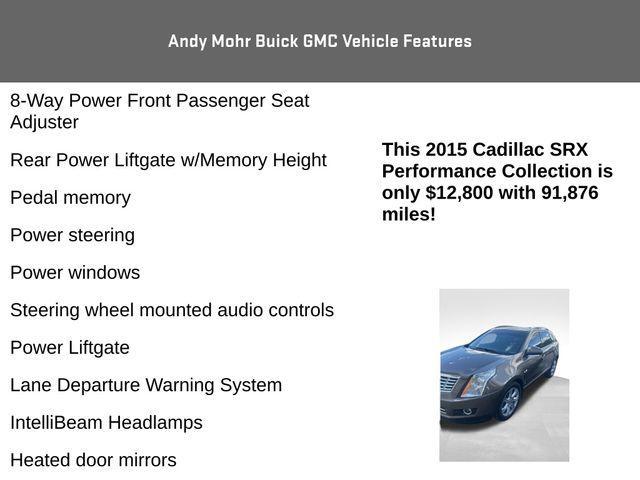 Andy Mohr Buick GMC Vehicle Features

8-Way Power Front Passenger Seat Adjuster

Rear Power Liftgate w/Memory Height

Pedal memory

Power steering

Power windows

Steering wheel mounted audio controls

Power Liftgate

Lane Departure Warning System

IntelliBeam Headlamps

Heated door mirrors

This 2015 Cadillac SRX Performance Collection is only $12,800 with 91,876 miles!